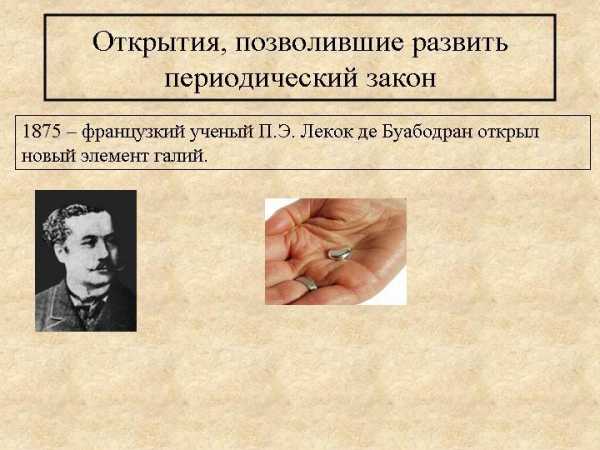 Открытия, позволившие развить периодический закон

1875 – французкий ученый П.Э. Лекок де Буабодран открыл новый элемент галий.